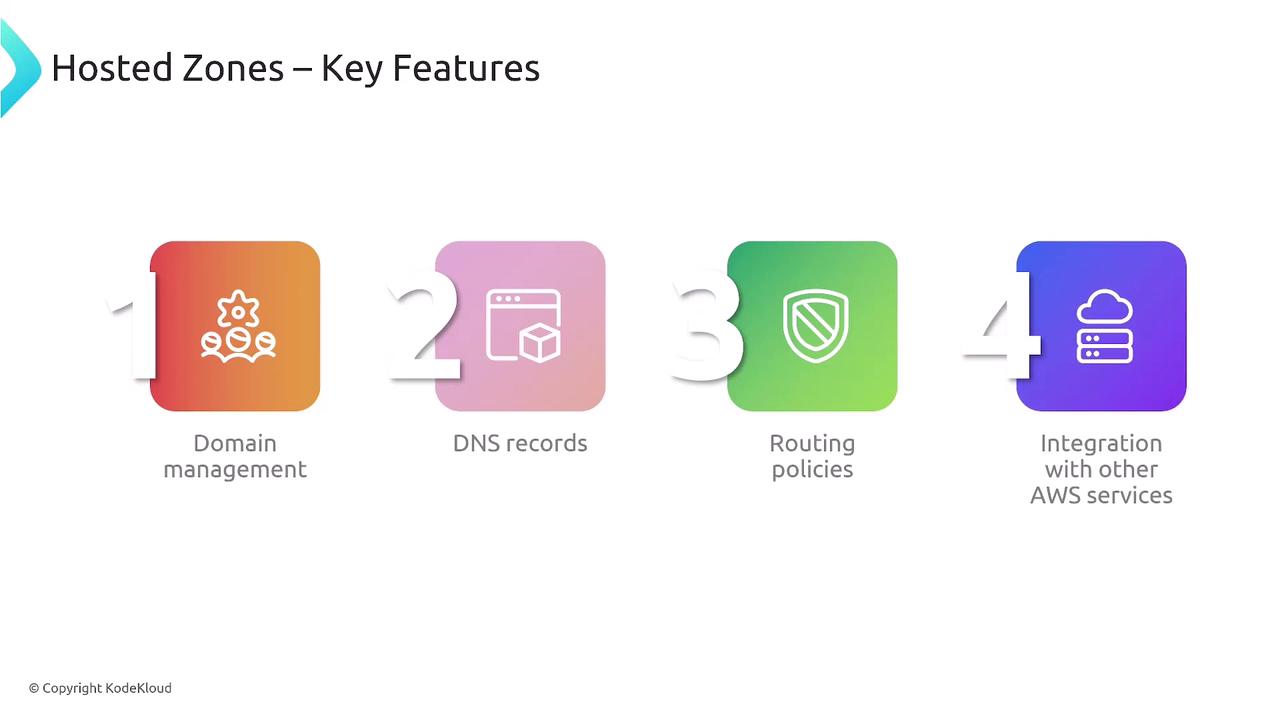 Hosted Zones – Key Features

1

Domain management

2

DNS records

3

Routing policies

4

Integration with other AWS services

© Copyright KodeKloud